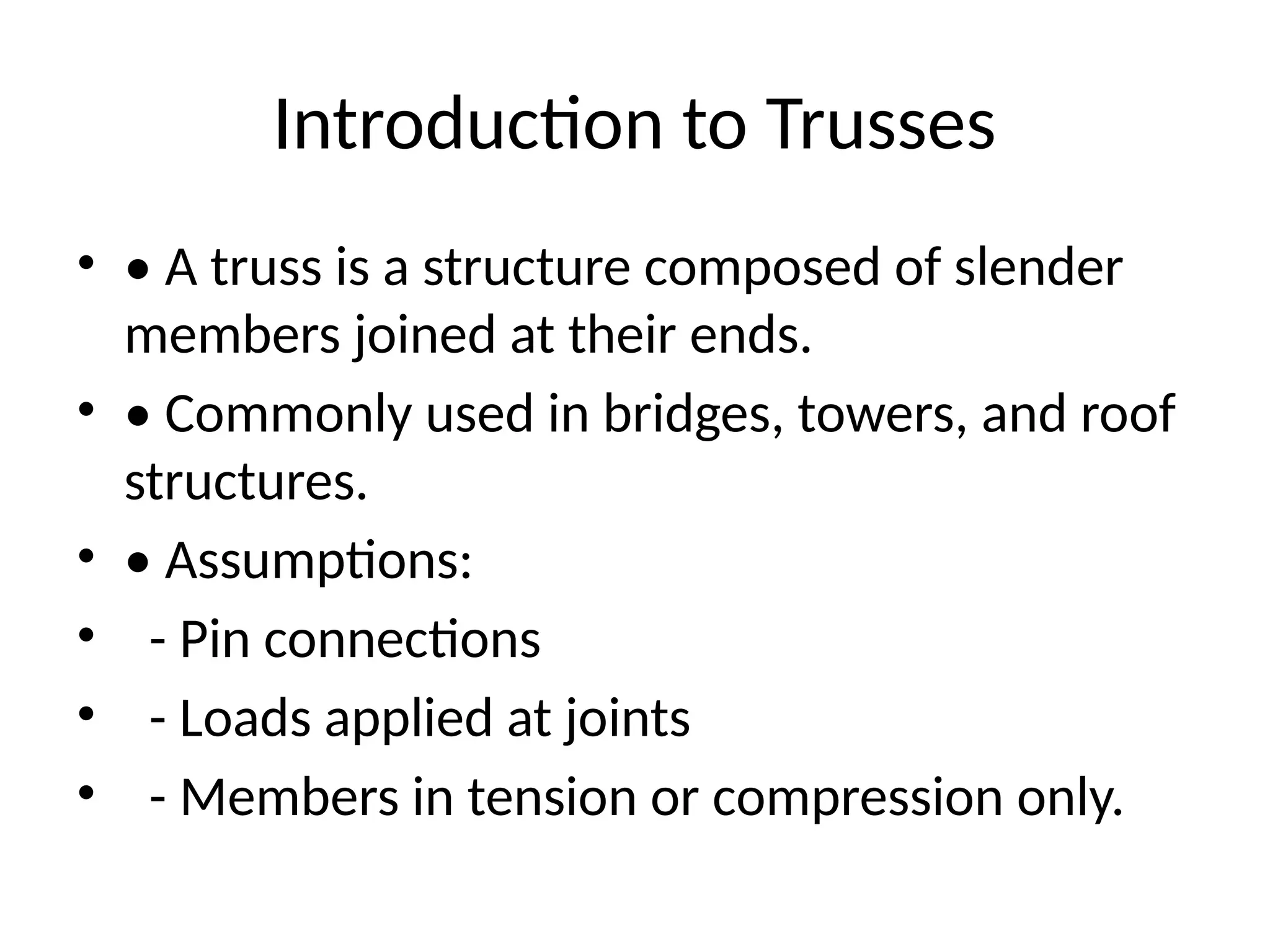 Introduction to Trusses

• • A truss is a structure composed of slender members joined at their ends.
• • Commonly used in bridges, towers, and roof structures.
• • Assumptions:
•   - Pin connections
•   - Loads applied at joints
•   - Members in tension or compression only.